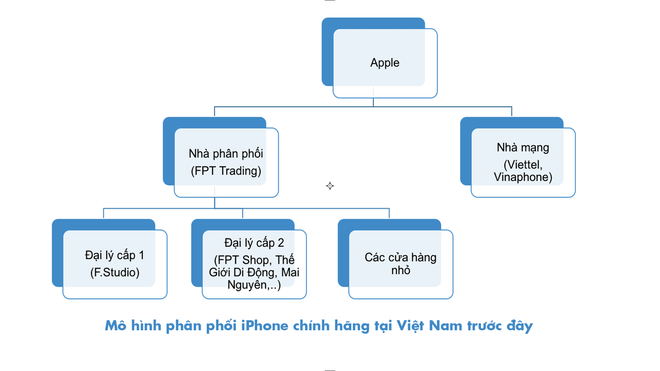 Apple

Nhà phân phối
(FPT Trading)

Nhà mạng
(Viettel, Vinaphone)

Đại lý cấp 1
(F.Studio)

Đại lý cấp 2
(FPT Shop, Thế Giới Di Động, Mai Nguyên,..)

Các cửa hàng nhỏ

Mô hình phân phối iPhone chính hãng tại Việt Nam trước đây